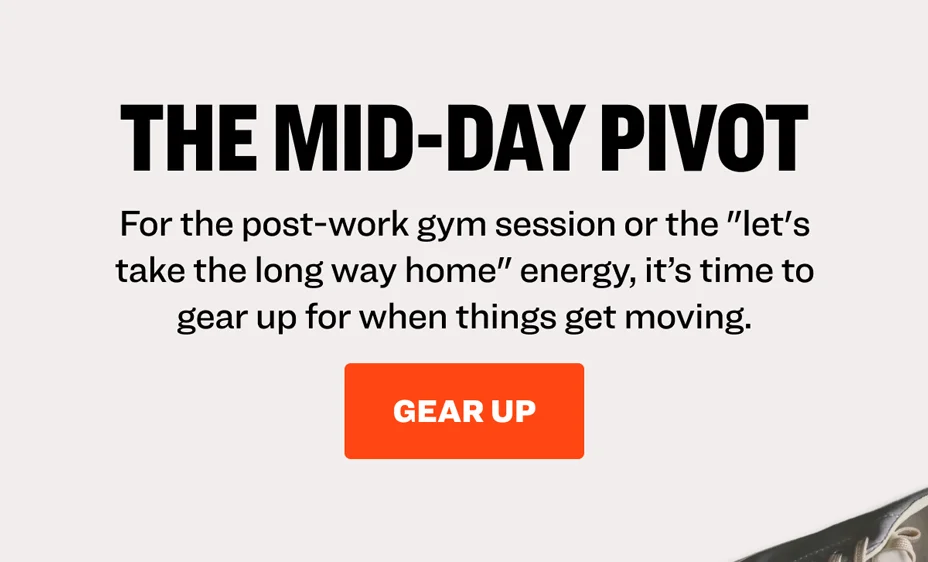 THE MID-DAY PIVOT

For the post-work gym session or the "let's take the long way home" energy, it's time to gear up for when things get moving.

GEAR UP